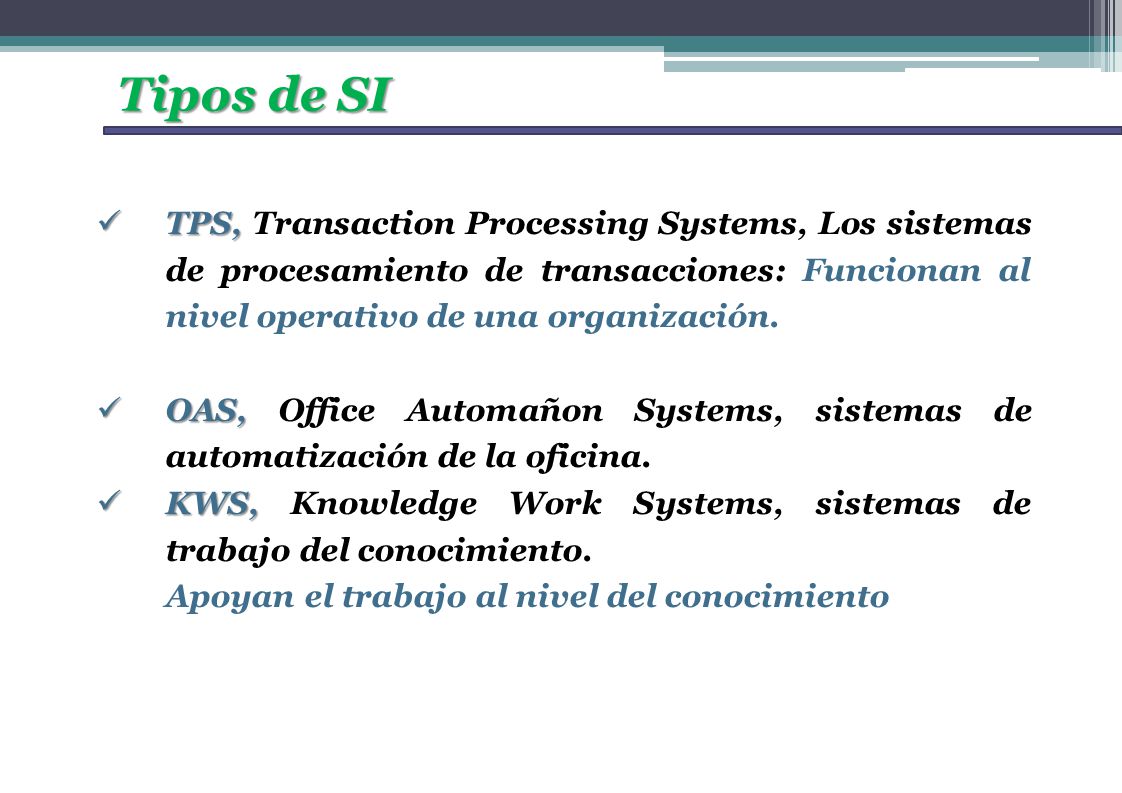 Tipos de SI

✓ TPS, Transaction Processing Systems, Los sistemas de procesamiento de transacciones: Funcionan al nivel operativo de una organización.

✓ OAS, Office Automañon Systems, sistemas de automatización de la oficina.

✓ KWS, Knowledge Work Systems, sistemas de trabajo del conocimiento.
Apoyan el trabajo al nivel del conocimiento